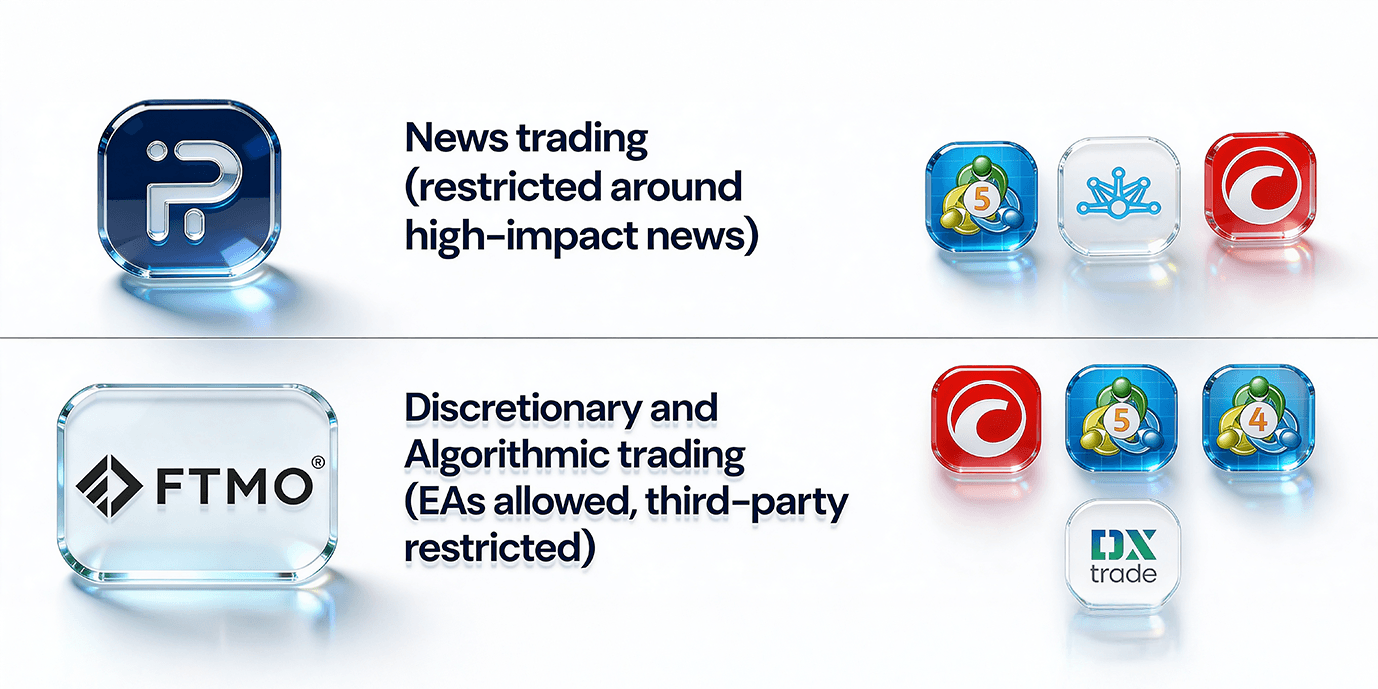 News trading (restricted around high-impact news)

5

FTMO®

Discretionary and Algorithmic trading (EAs allowed, third-party restricted)

5

4

DX trade